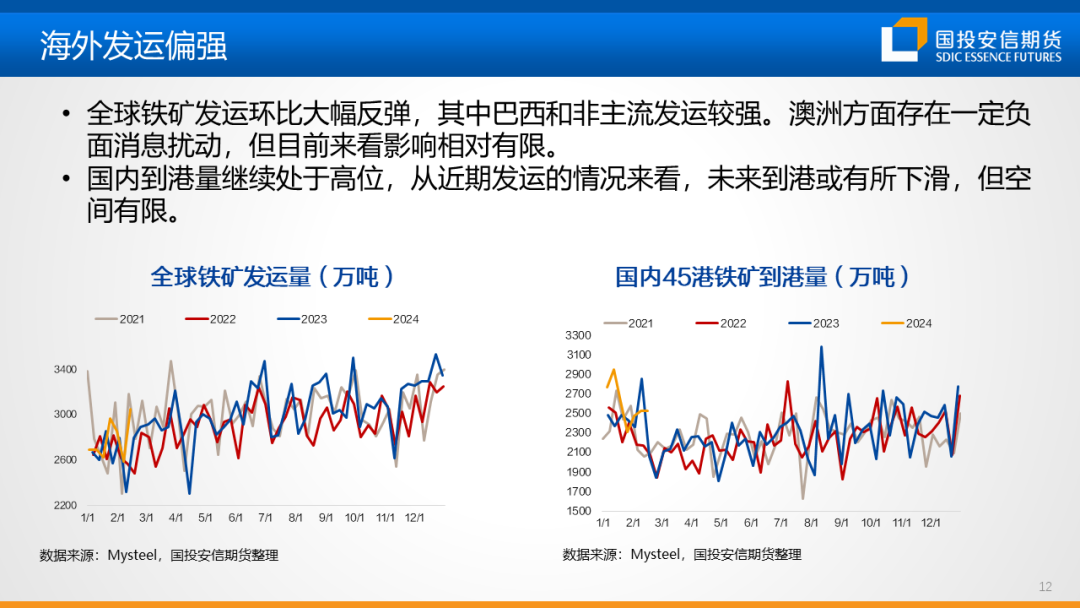 海外发运偏强

国投安信期货
SDIC ESSENCE FUTURES

• 全球铁矿发运环比大幅反弹，其中巴西和非主流发运较强。澳洲方面存在一定负面消息扰动，但目前来看影响相对有限。
• 国内到港量继续处于高位，从近期发运的情况来看，未来到港或有所下滑，但空间有限。

全球铁矿发运量（万吨）

2021 2022 2023 2024

3400
3000
2600
2200

1/1 2/1 3/1 4/1 5/1 6/1 7/1 8/1 9/1 10/1 11/1 12/1

数据来源：Mysteel，国投安信期货整理

国内45港铁矿到港量（万吨）

2021 2022 2023 2024

3300
3100
2900
2700
2500
2300
2100
1900
1700
1500

1/1 2/1 3/1 4/1 5/1 6/1 7/1 8/1 9/1 10/1 11/1 12/1

数据来源：Mysteel，国投安信期货整理

12